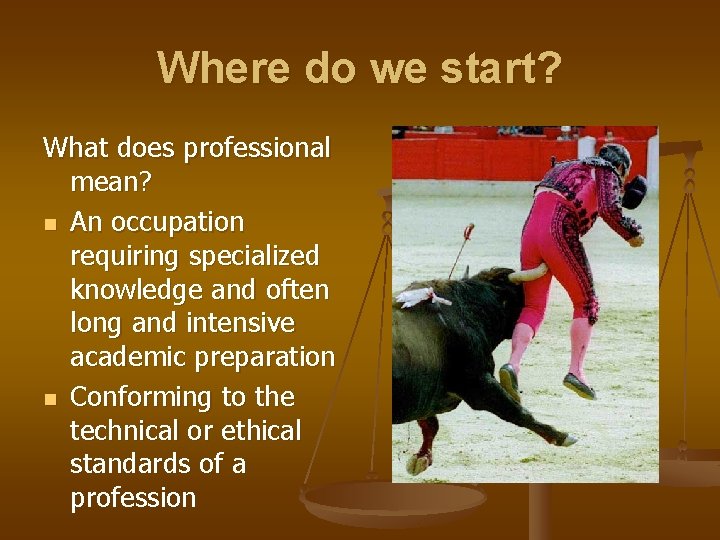 Where do we start?

What does professional mean?

- An occupation requiring specialized knowledge and often long and intensive academic preparation
- Conforming to the technical or ethical standards of a profession